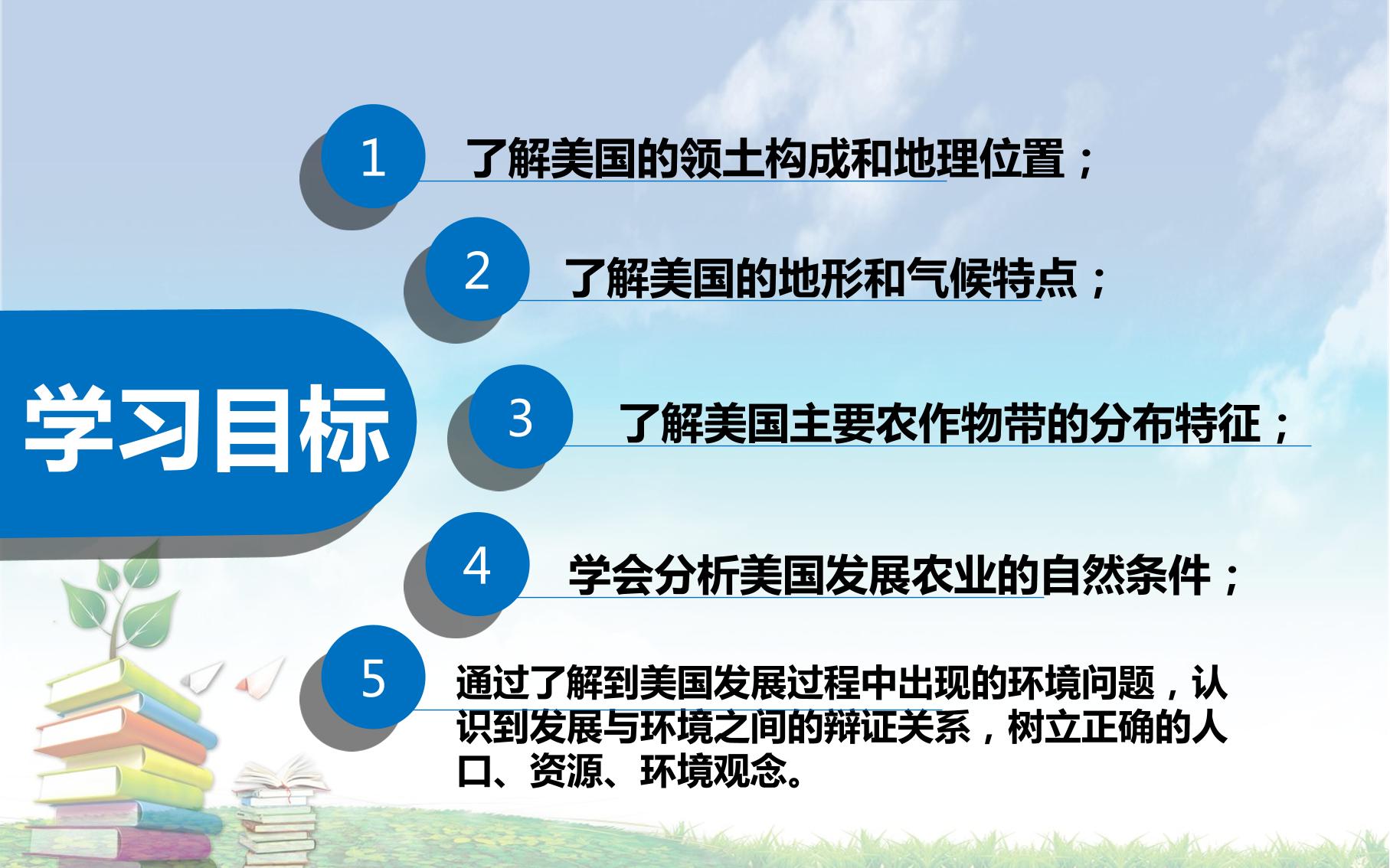 学习目标

1 了解美国的领土构成和地理位置；

2 了解美国的地形和气候特点；

3 了解美国主要农作物带的分布特征；

4 学会分析美国发展农业的自然条件；

5 通过了解到美国发展过程中出现的环境问题，认识到发展与环境之间的辩证关系，树立正确的人口、资源、环境观念。